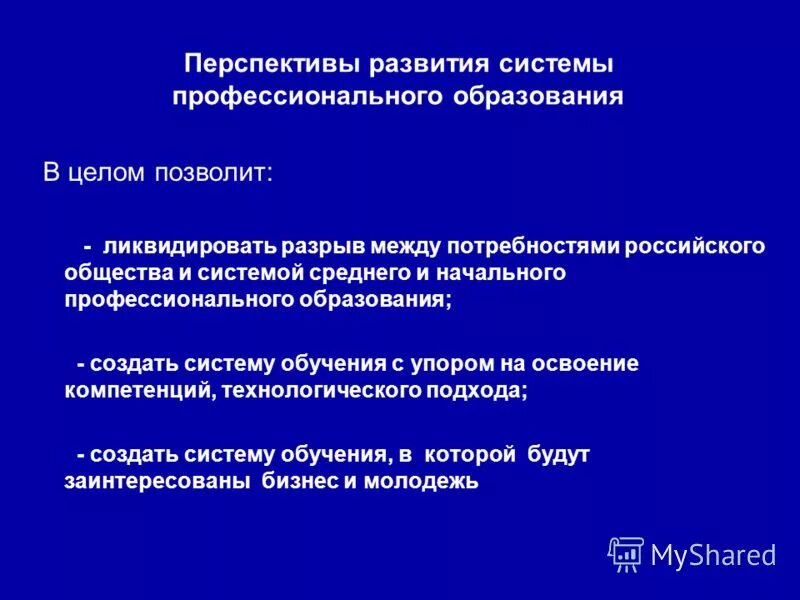 Перспективы развития системы профессионального образования

В целом позволит:

- ликвидировать разрыв между потребностями российского общества и системой среднего и начального профессионального образования;

- создать систему обучения с упором на освоение компетенций, технологического подхода;

- создать систему обучения, в которой будут заинтересованы бизнес и молодежь

MyShared